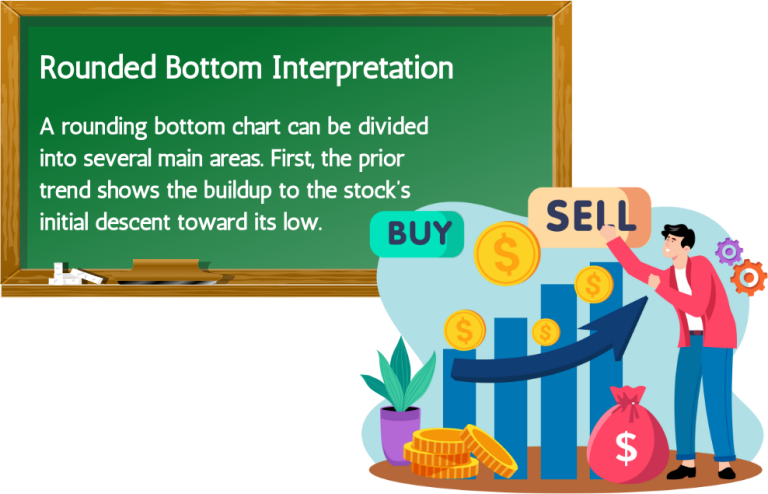 Rounded Bottom Interpretation

A rounding bottom chart can be divided into several main areas. First, the prior trend shows the buildup to the stock's initial descent toward its low.

BUY

SELL

$

$

$

$

$